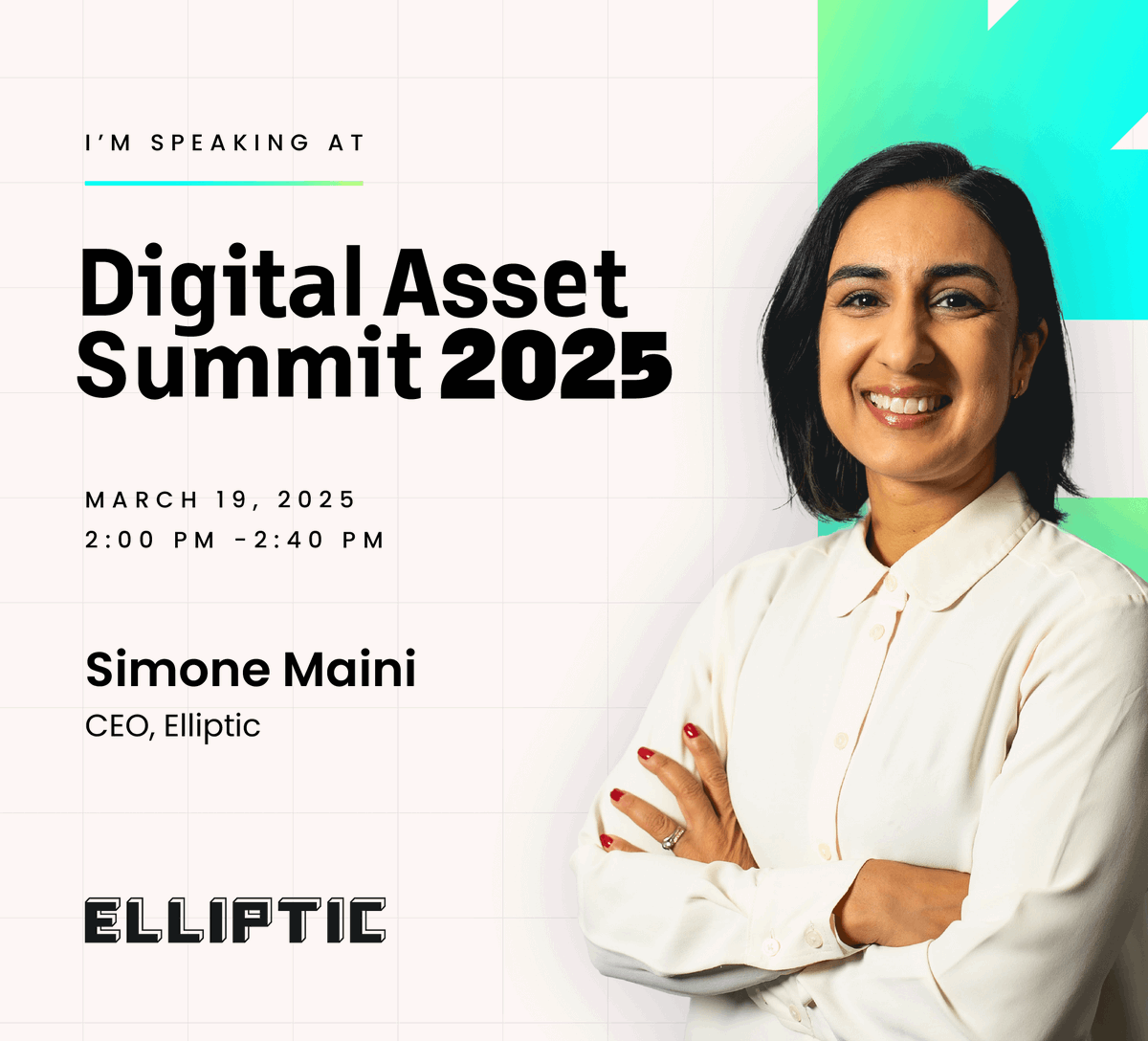 I'M SPEAKING AT

Digital Asset Summit 2025

MARCH 19, 2025
2:00 PM -2:40 PM

Simone Maini
CEO, Elliptic

ELLIPTIC